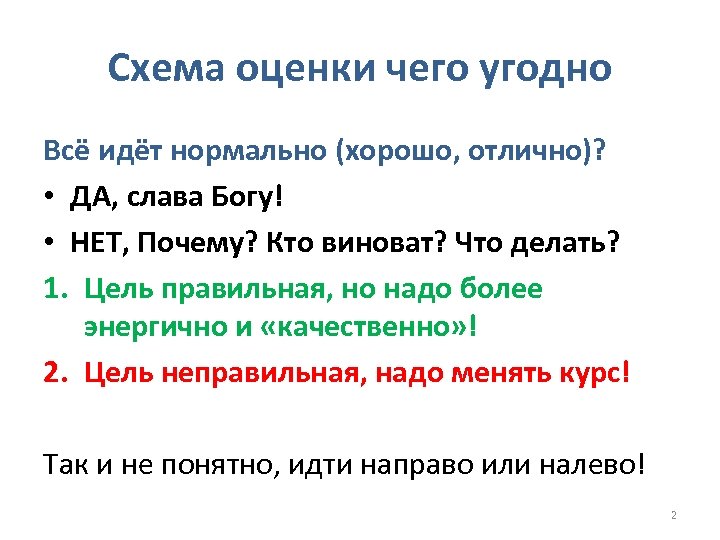 Схема оценки чего угодно

Всё идёт нормально (хорошо, отлично)?

• ДА, слава Богу!
• НЕТ, Почему? Кто виноват? Что делать?

1. Цель правильная, но надо более энергично и «качественно»!
2. Цель неправильная, надо менять курс!

Так и не понятно, идти направо или налево!

2